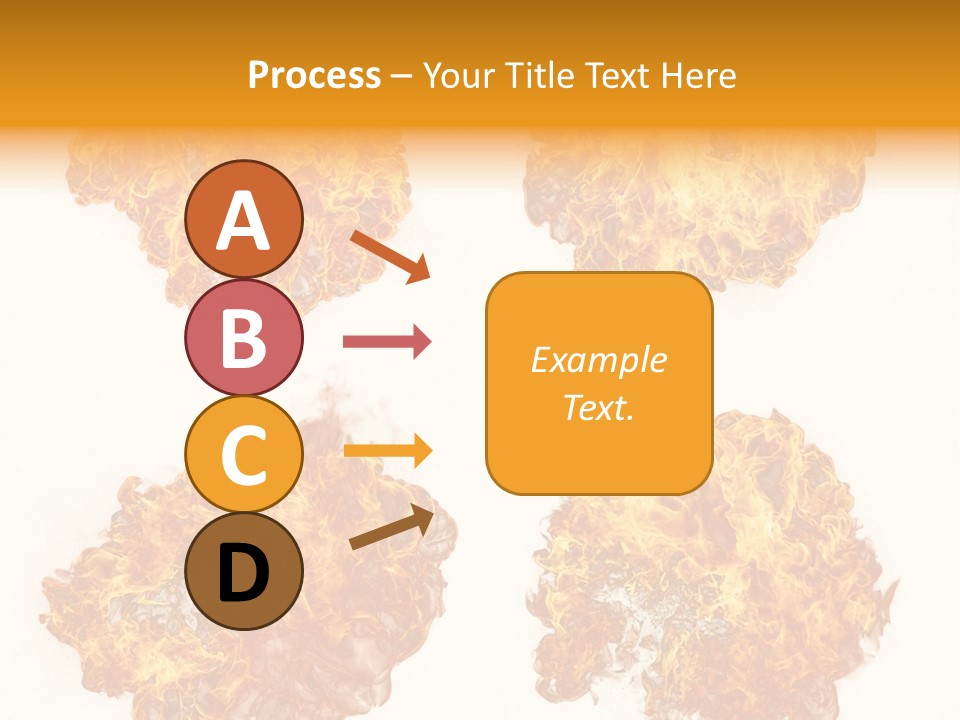 Process – Your Title Text Here

A

B

C

D

Example Text.